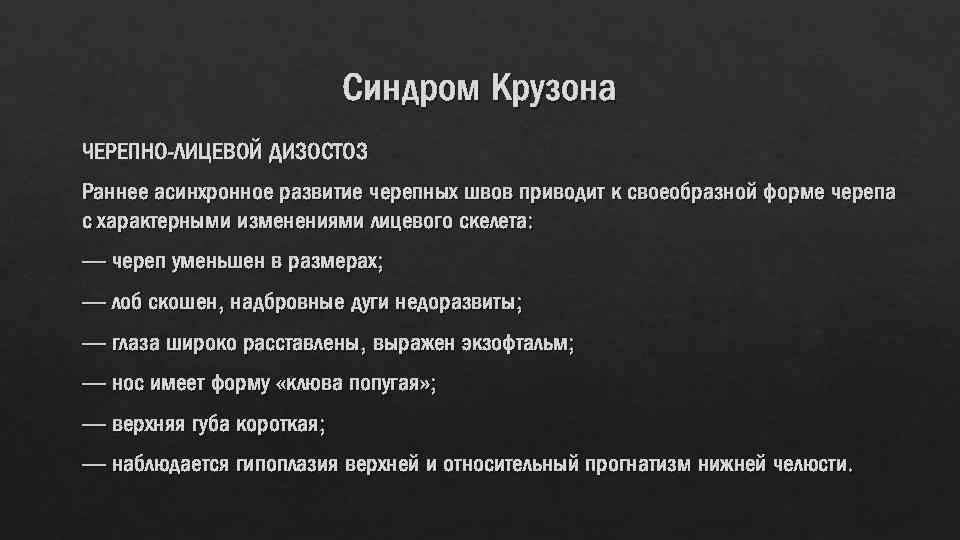 Синдром Крузона

ЧЕРЕПНО-ЛИЦЕВОЙ ДИЗОСТОЗ

Раннее асинхронное развитие черепных швов приводит к своеобразной форме черепа с характерными изменениями лицевого скелета:

— череп уменьшен в размерах;

— лоб скошен, надбровные дуги недоразвиты;

— глаза широко расставлены, выражен экзофтальм;

— нос имеет форму «клюва попугая»;

— верхняя губа короткая;

— наблюдается гипоплазия верхней и относительный прогнатизм нижней челюсти.